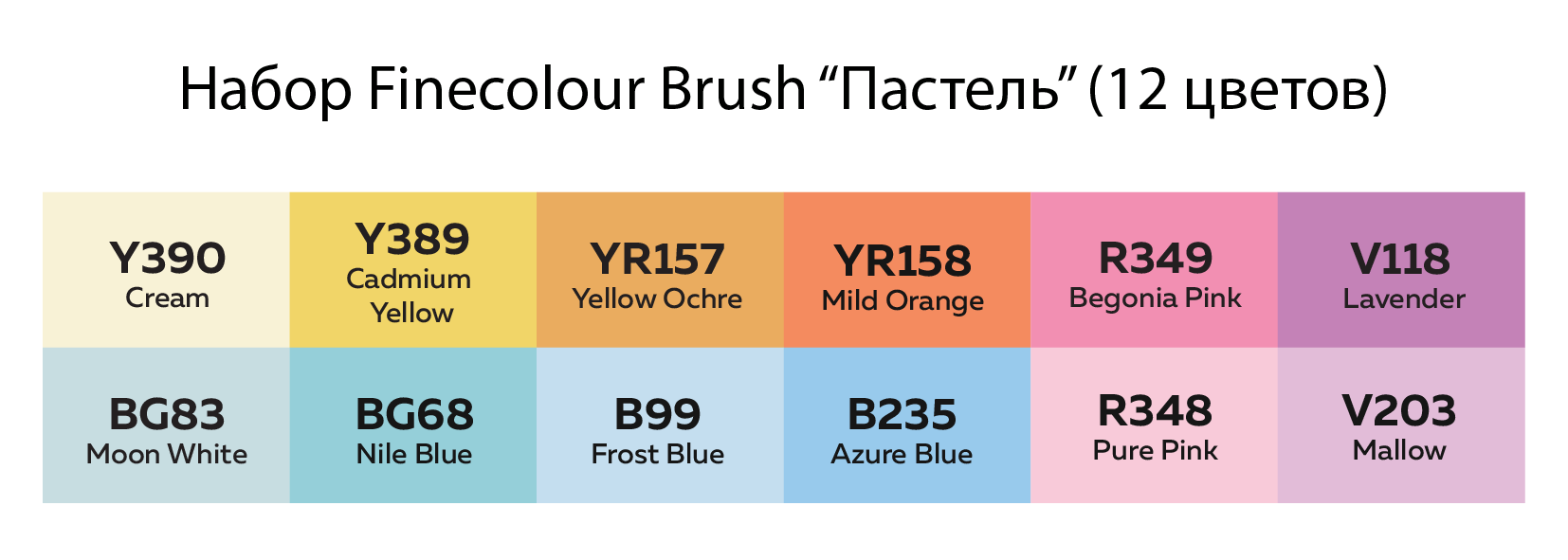 Набор Finecolour Brush “Пастель” (12 цветов)

| Y390 Cream | Y389 Cadmium Yellow | YR157 Yellow Ochre | YR158 Mild Orange | R349 Begonia Pink | V118 Lavender |
|---|---|---|---|---|---|
| BG83 Moon White | BG68 Nile Blue | B99 Frost Blue | B235 Azure Blue | R348 Pure Pink | V203 Mallow |